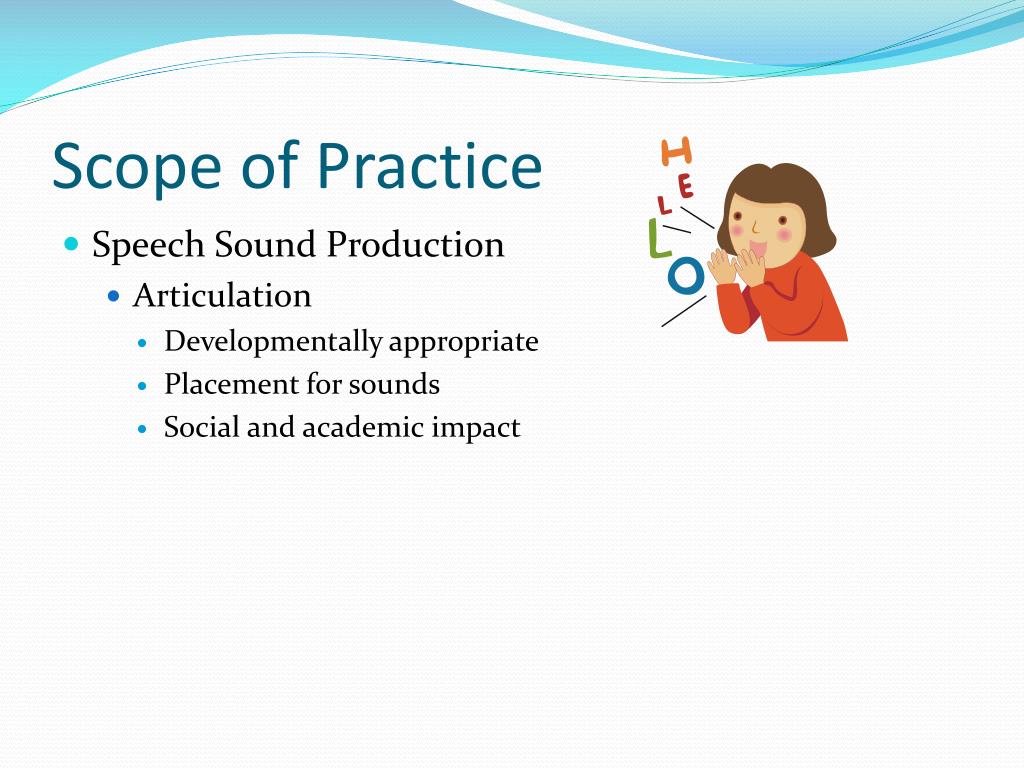 Scope of Practice

- Speech Sound Production
  - Articulation
    - Developmentally appropriate
    - Placement for sounds
    - Social and academic impact

H
E
L
L
O